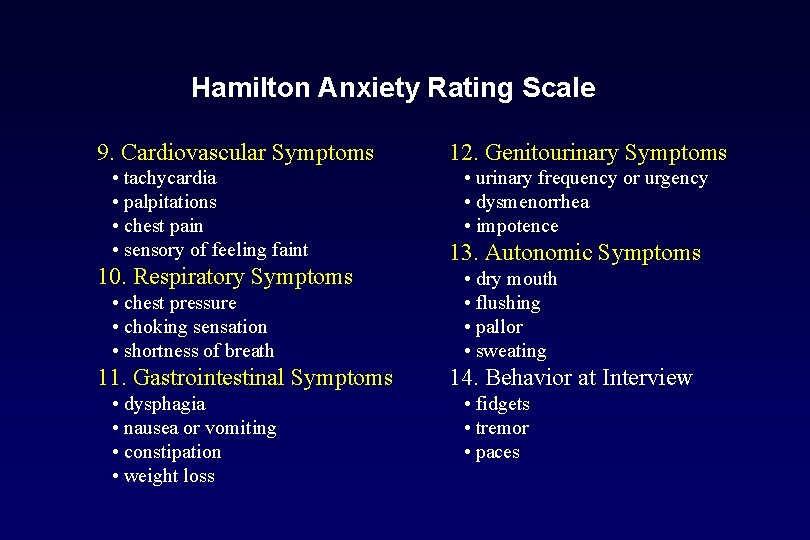 Hamilton Anxiety Rating Scale

9. Cardiovascular Symptoms
• tachycardia
• palpitations
• chest pain
• sensory of feeling faint
10. Respiratory Symptoms
• chest pressure
• choking sensation
• shortness of breath
11. Gastrointestinal Symptoms
• dysphagia
• nausea or vomiting
• constipation
• weight loss

12. Genitourinary Symptoms
• urinary frequency or urgency
• dysmenorrhea
• impotence
13. Autonomic Symptoms
• dry mouth
• flushing
• pallor
• sweating
14. Behavior at Interview
• fidgets
• tremor
• paces